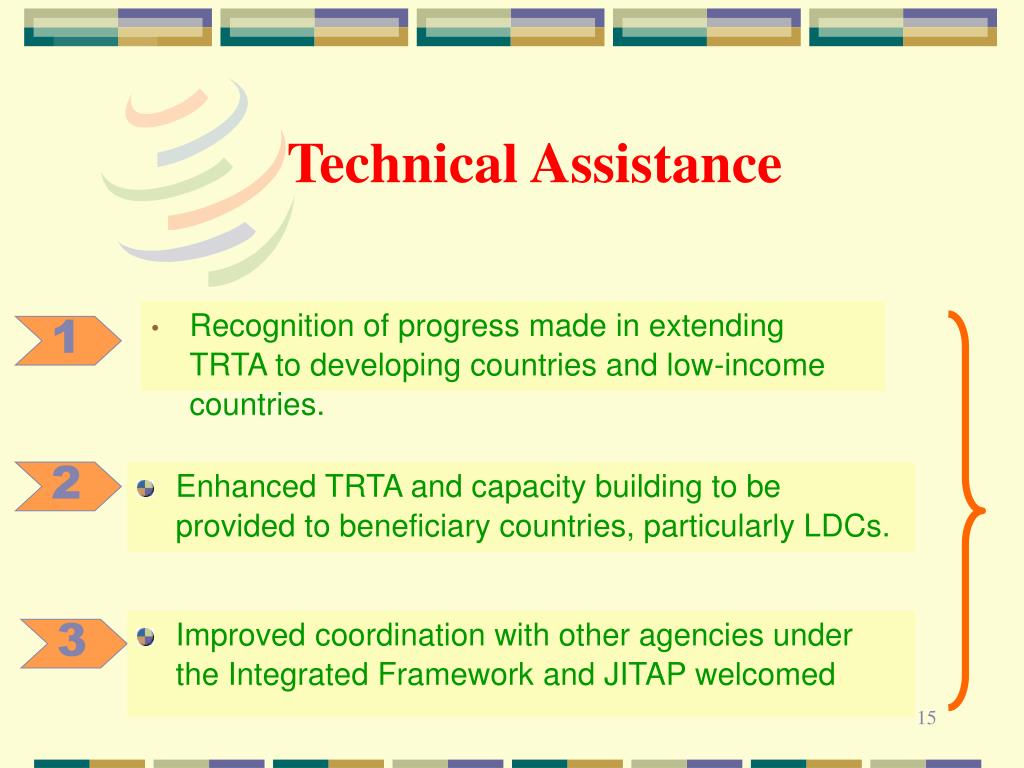 Technical Assistance

1

• Recognition of progress made in extending TRTA to developing countries and low-income countries.

2

Enhanced TRTA and capacity building to be provided to beneficiary countries, particularly LDCs.

3

Improved coordination with other agencies under the Integrated Framework and JITAP welcomed

15